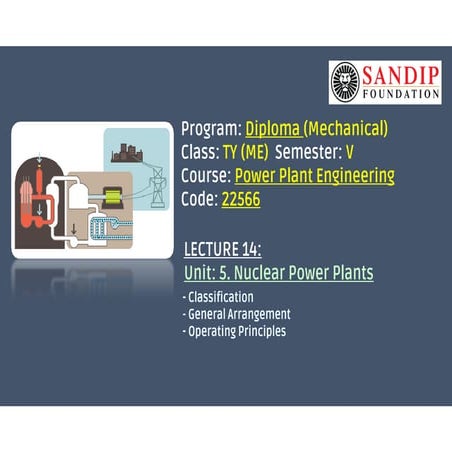 SANDIP
FOUNDATION

Program: Diploma (Mechanical)
Class: TY (ME) Semester: V
Course: Power Plant Engineering
Code: 22566

LECTURE 14:
Unit: 5. Nuclear Power Plants
- Classification
- General Arrangement
- Operating Principles